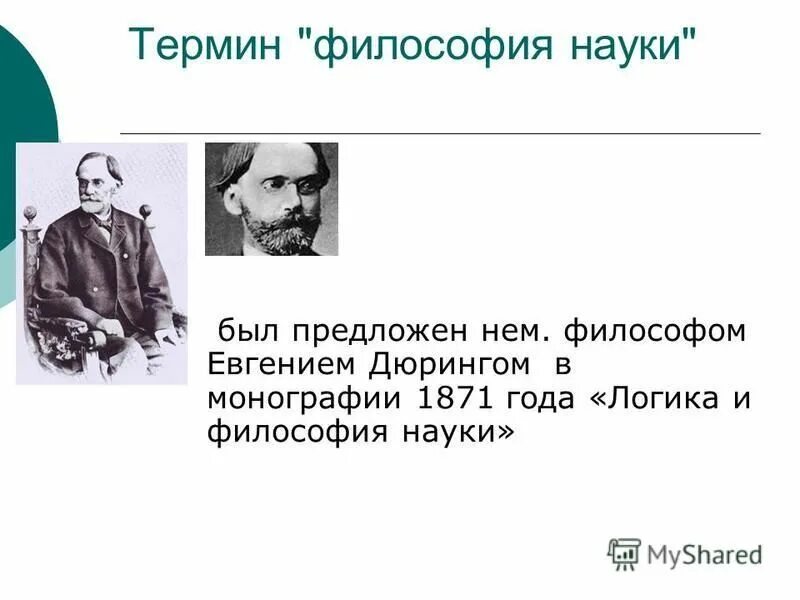 Термин "философия науки"

был предложен нем. философом Евгением Дюрингом в монографии 1871 года «Логика и философия науки»

MyShared